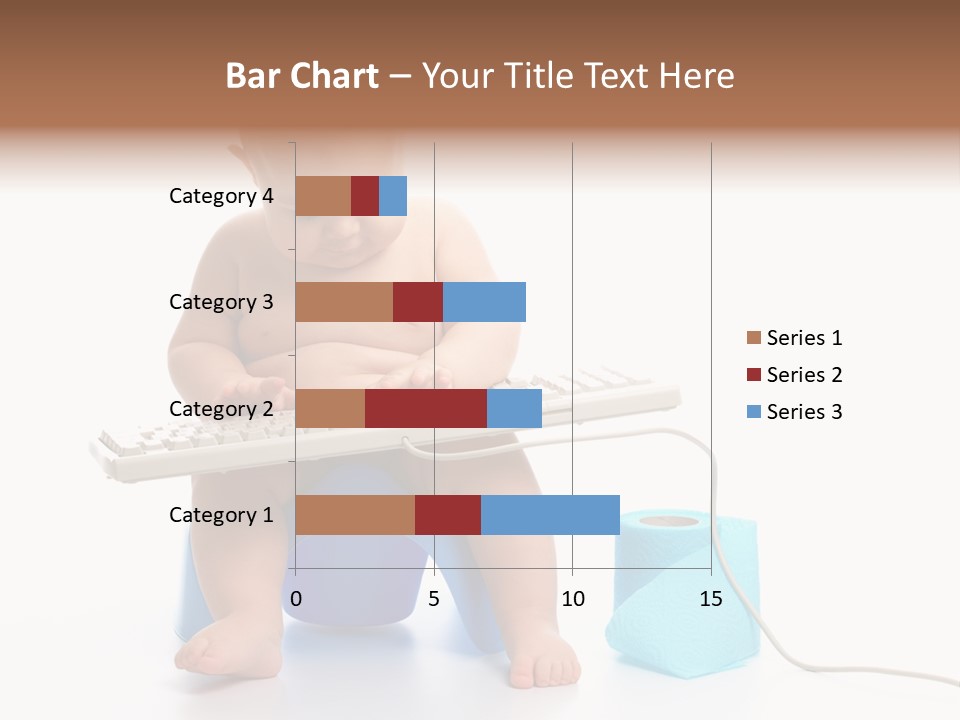 Bar Chart – Your Title Text Here

Category 4
Category 3
Category 2
Category 1

0
5
10
15

Series 1
Series 2
Series 3